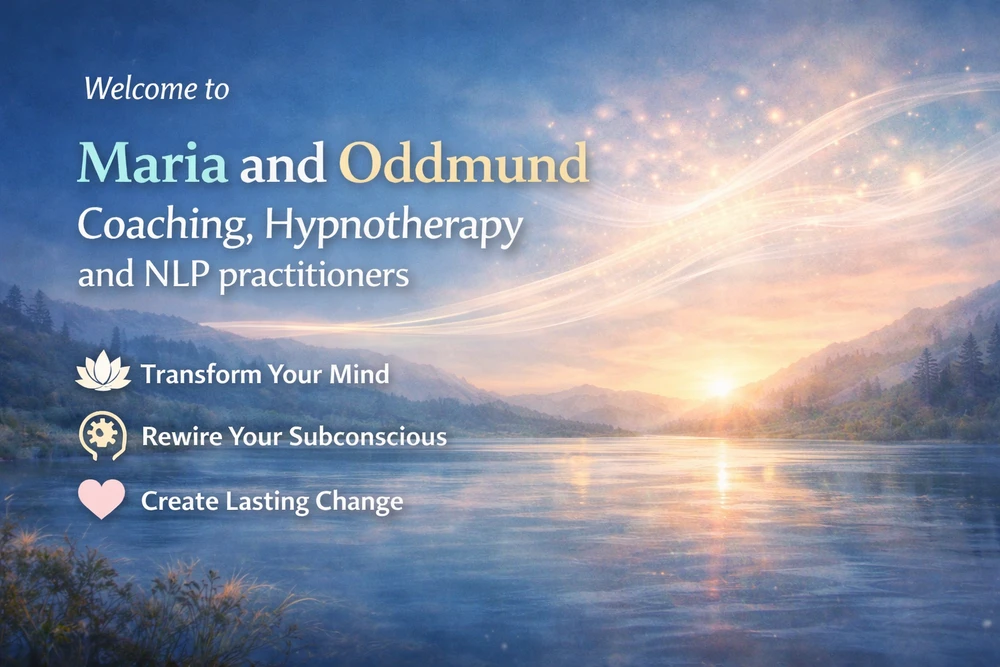 Welcome to

Maria and Oddmund

Coaching, Hypnotherapy
and NLP practitioners

Transform Your Mind

Rewire Your Subconscious

Create Lasting Change